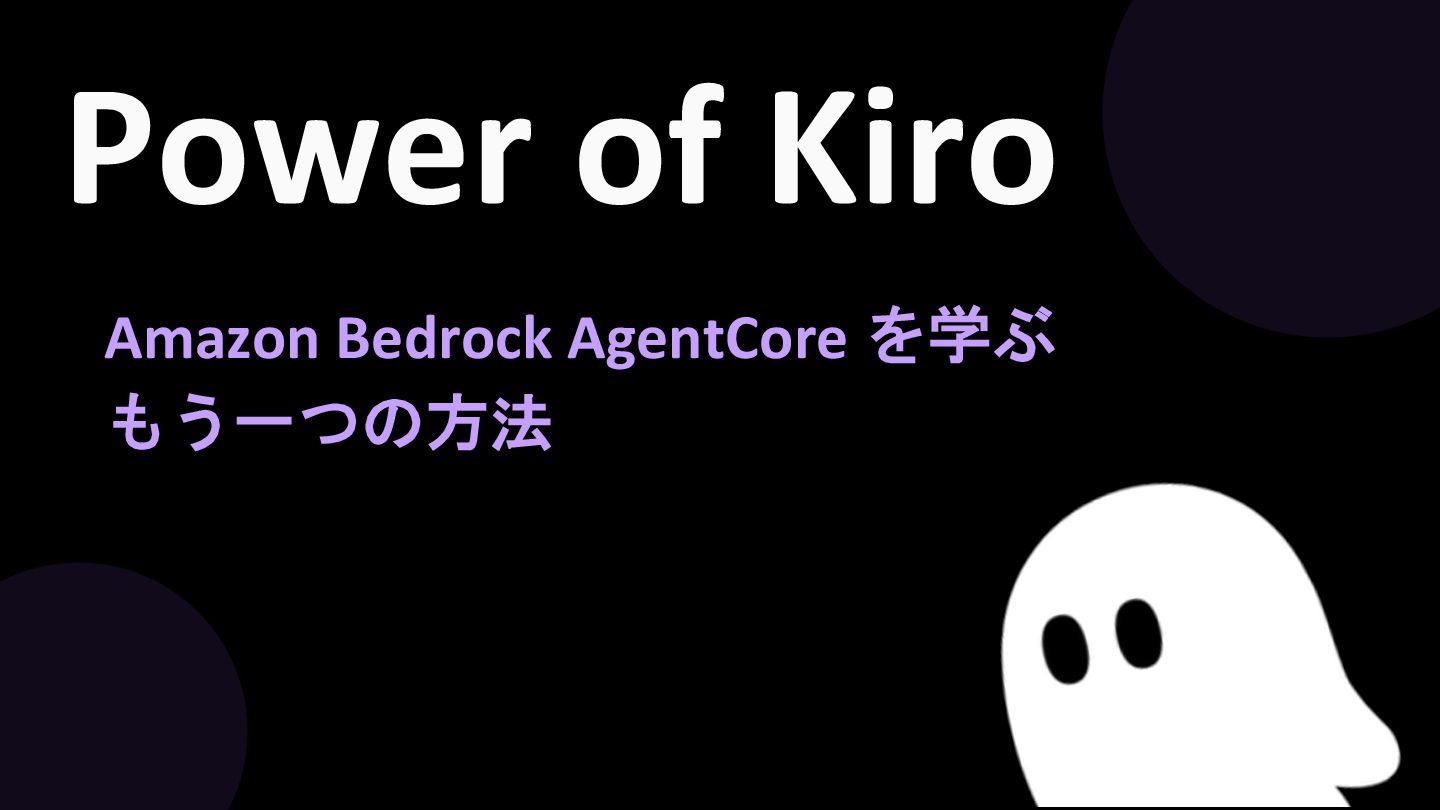 Power of Kiro

Amazon Bedrock AgentCore を学ぶ
もう一つの方法